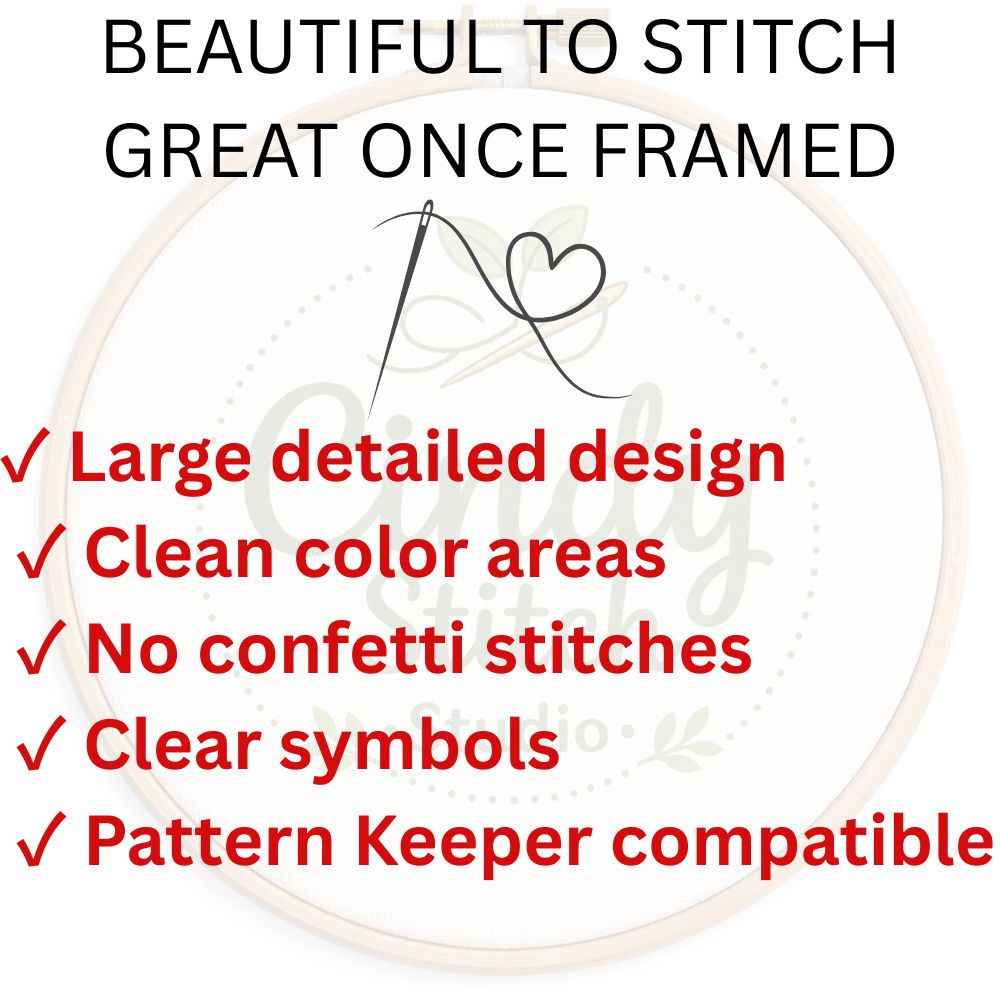 BEAUTIFUL TO STITCH
GREAT ONCE FRAMED

✓ Large detailed design
✓ Clean color areas
✓ No confetti stitches
✓ Clear symbols
✓ Pattern Keeper compatible

Cindy
Stitch
Studio